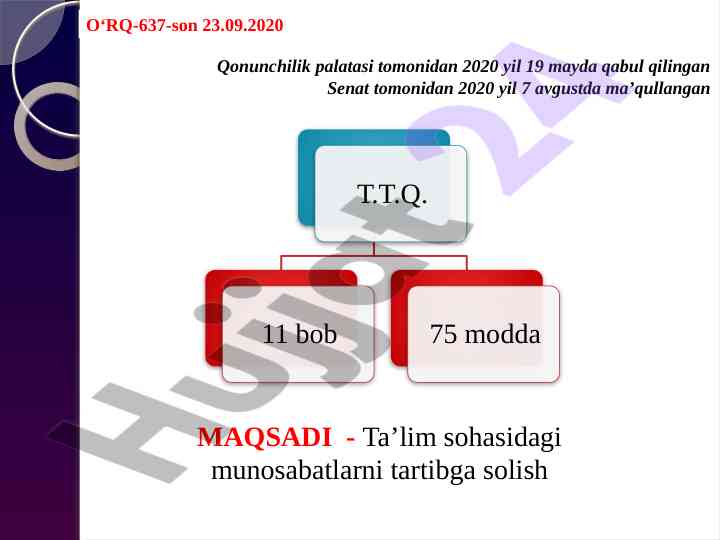 O‘RQ-637-son 23.09.2020

Qonunchilik palatasi tomonidan 2020 yil 19 mayda qabul qilingan
Senat tomonidan 2020 yil 7 avgustda ma’qullangan

T.T.Q.

11 bob

75 modda

MAQSADI - Ta’lim sohasidagi munosabatlarni tartibga solish

Hujjat24